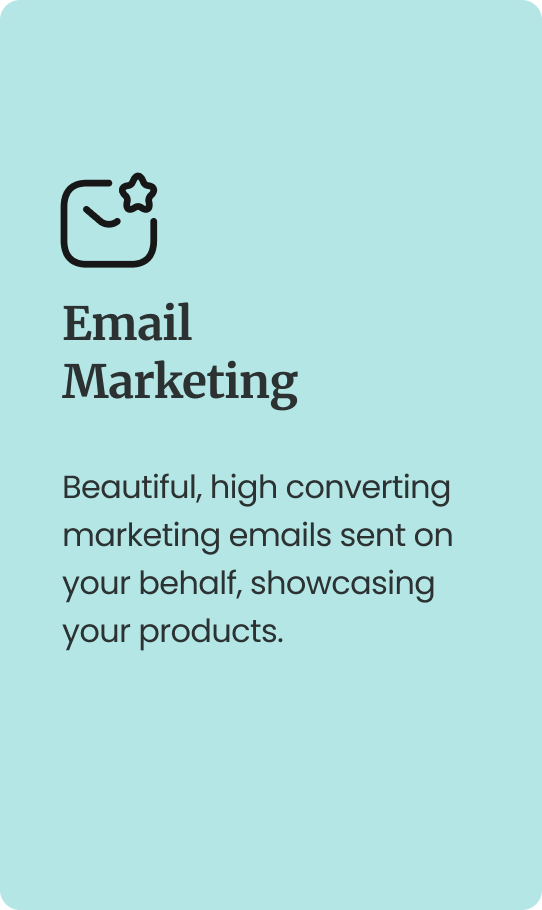 Email Marketing

Beautiful, high converting marketing emails sent on your behalf, showcasing your products.